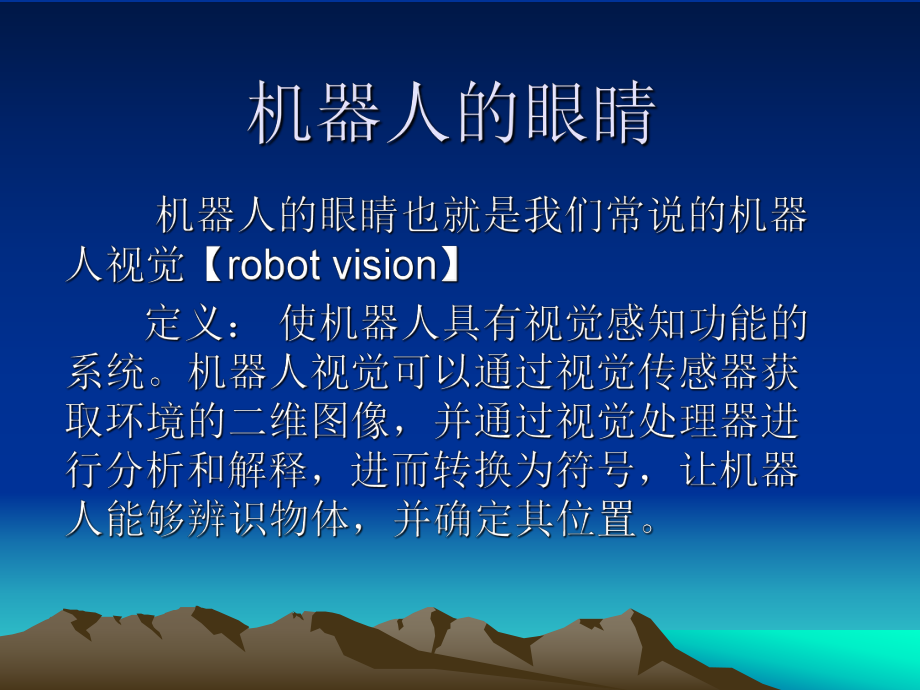 机器人的眼睛

机器人的眼睛也就是我们常说的机器人视觉【robot vision】

定义： 使机器人具有视觉感知功能的系统。机器人视觉可以通过视觉传感器获取环境的二维图像，并通过视觉处理器进行分析和解释，进而转换为符号，让机器人能够辨识物体，并确定其位置。